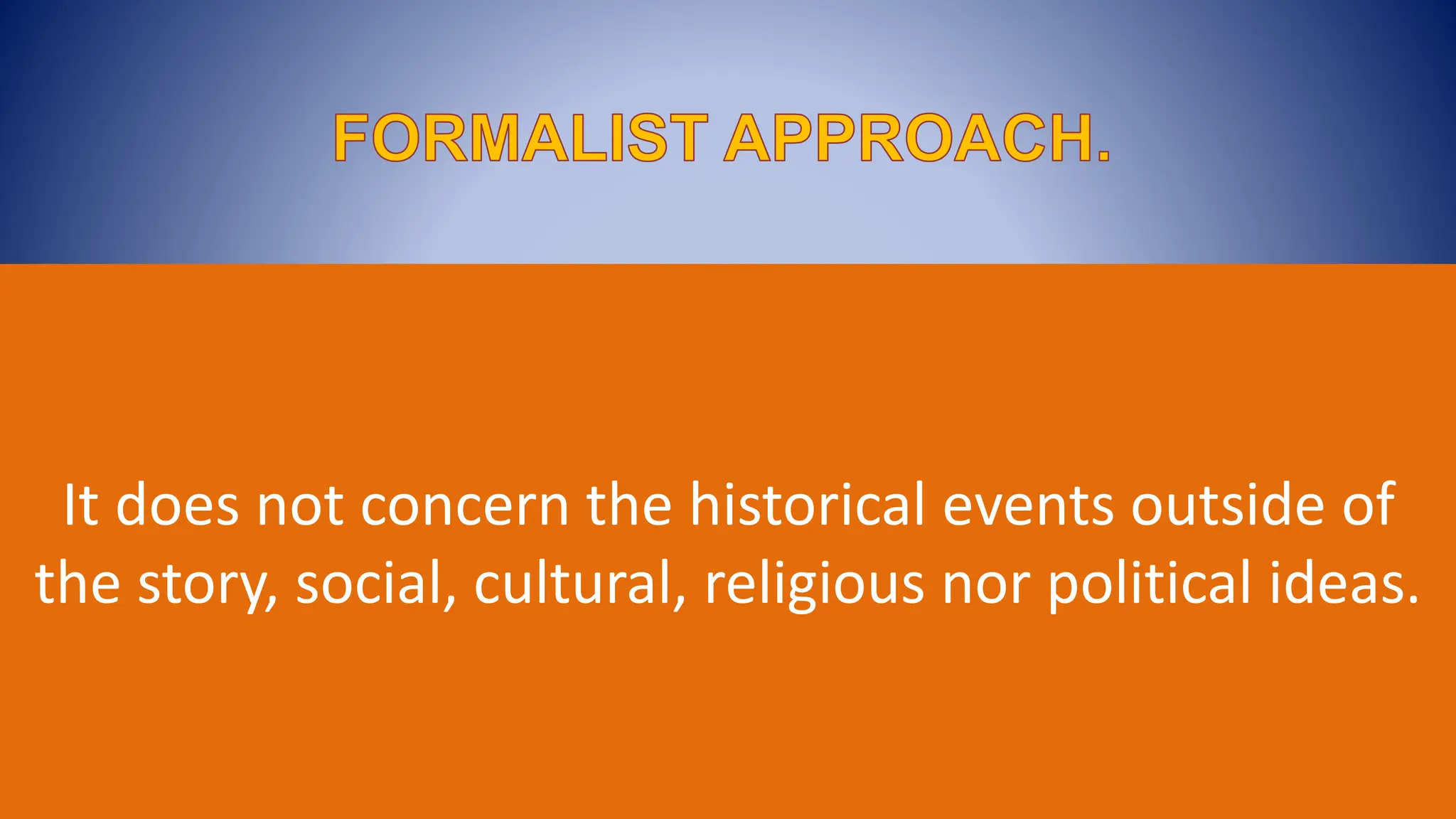 FORMALIST APPROACH.

It does not concern the historical events outside of the story, social, cultural, religious nor political ideas.